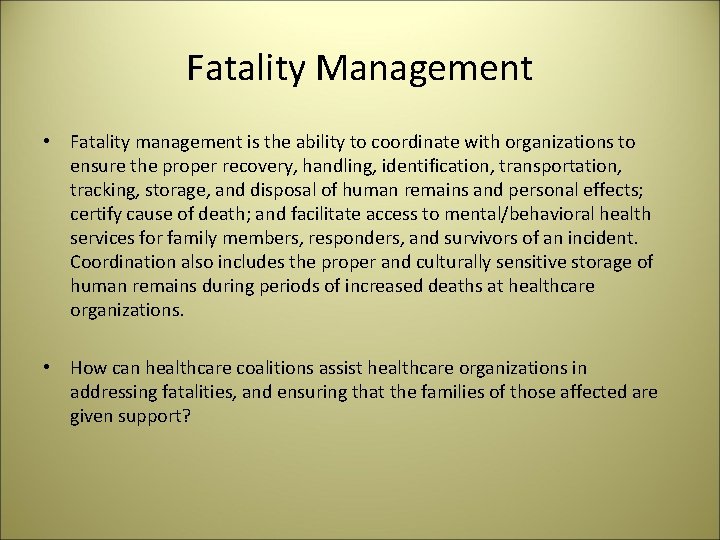 Fatality Management

• Fatality management is the ability to coordinate with organizations to ensure the proper recovery, handling, identification, transportation, tracking, storage, and disposal of human remains and personal effects; certify cause of death; and facilitate access to mental/behavioral health services for family members, responders, and survivors of an incident. Coordination also includes the proper and culturally sensitive storage of human remains during periods of increased deaths at healthcare organizations.

• How can healthcare coalitions assist healthcare organizations in addressing fatalities, and ensuring that the families of those affected are given support?